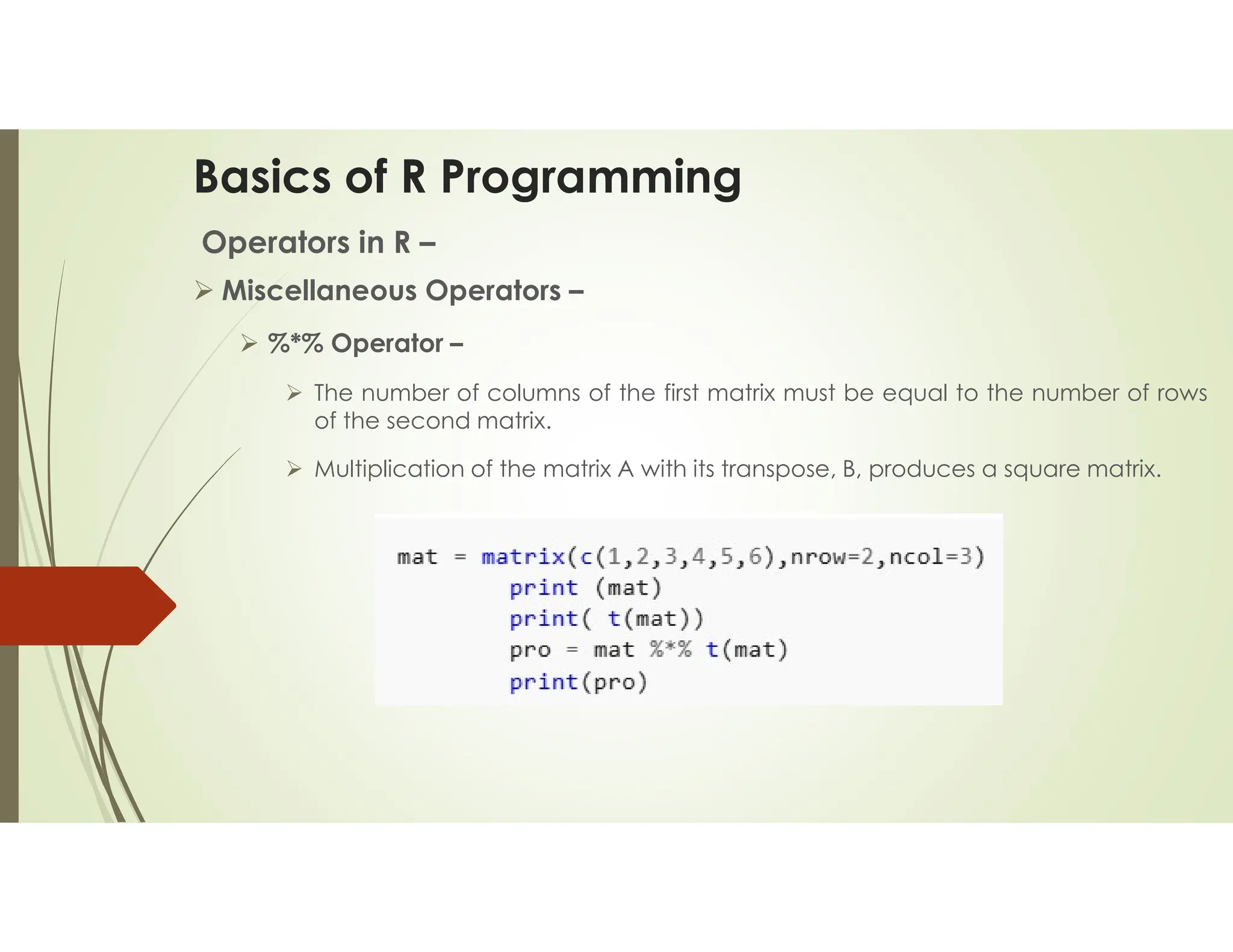 Basics of R Programming

Operators in R –

➢ Miscellaneous Operators –

➢ %*% Operator –

➢ The number of columns of the first matrix must be equal to the number of rows of the second matrix.

➢ Multiplication of the matrix A with its transpose, B, produces a square matrix.

mat = matrix(c(1,2,3,4,5,6),nrow=2,ncol=3)
print (mat)
print( t(mat))
pro = mat %*% t(mat)
print(pro)